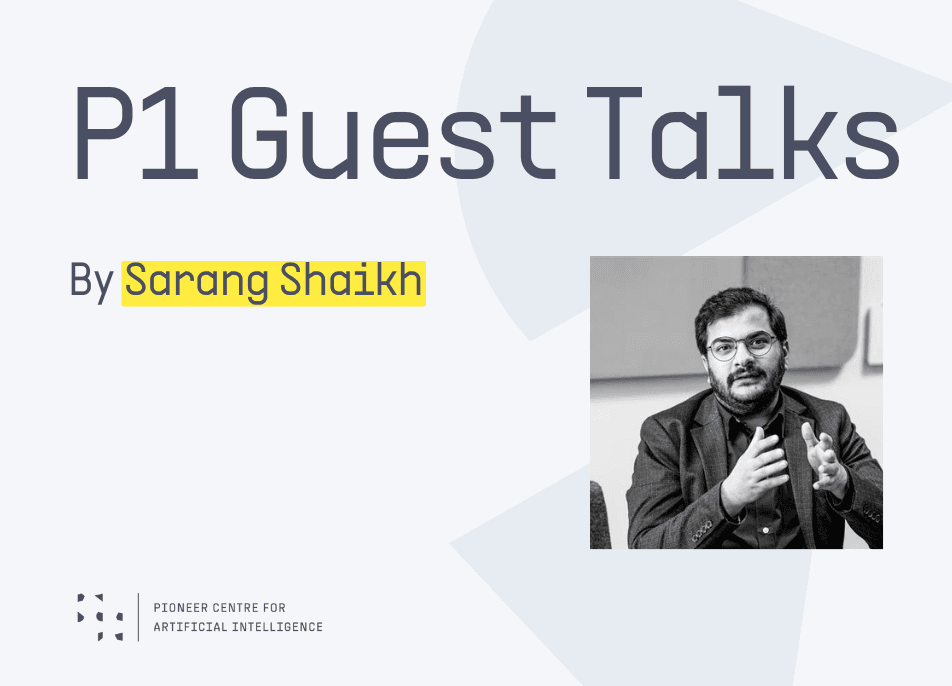 P1 Guest Talks

By Sarang Shaikh

PIONEER CENTRE FOR
ARTIFICIAL INTELLIGENCE